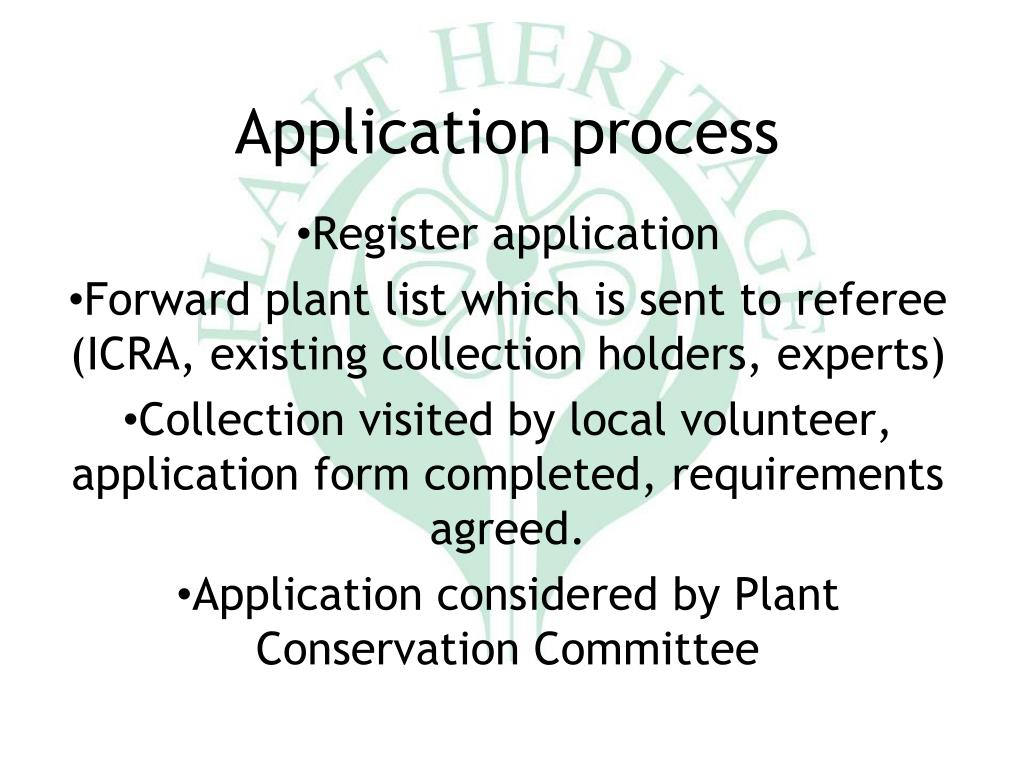 PLANT HERITAGE

Application process

•Register application

•Forward plant list which is sent to referee (ICRA, existing collection holders, experts)

•Collection visited by local volunteer, application form completed, requirements agreed.

•Application considered by Plant Conservation Committee